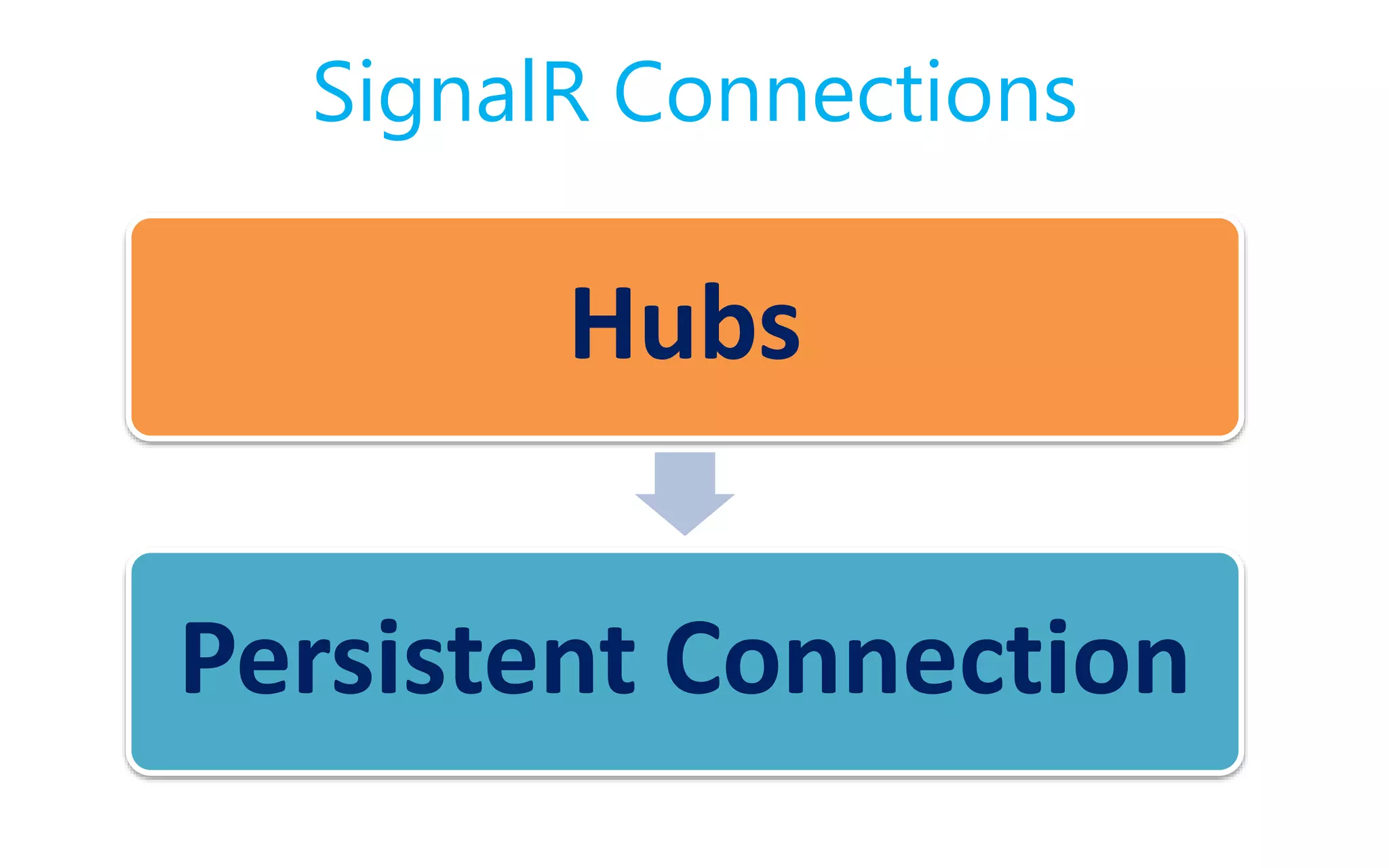 SignalR Connections

Hubs

Persistent Connection